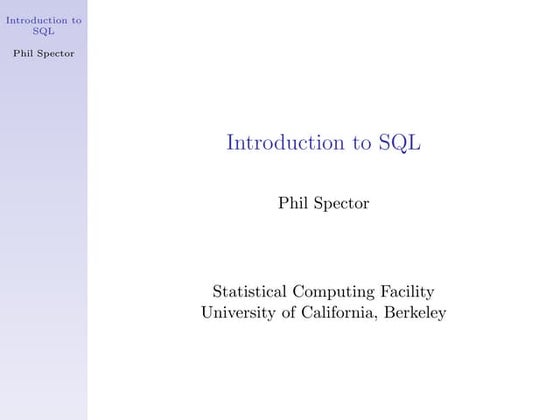 Introduction to SQL

Phil Spector

Introduction to SQL

Phil Spector

Statistical Computing Facility
University of California, Berkeley